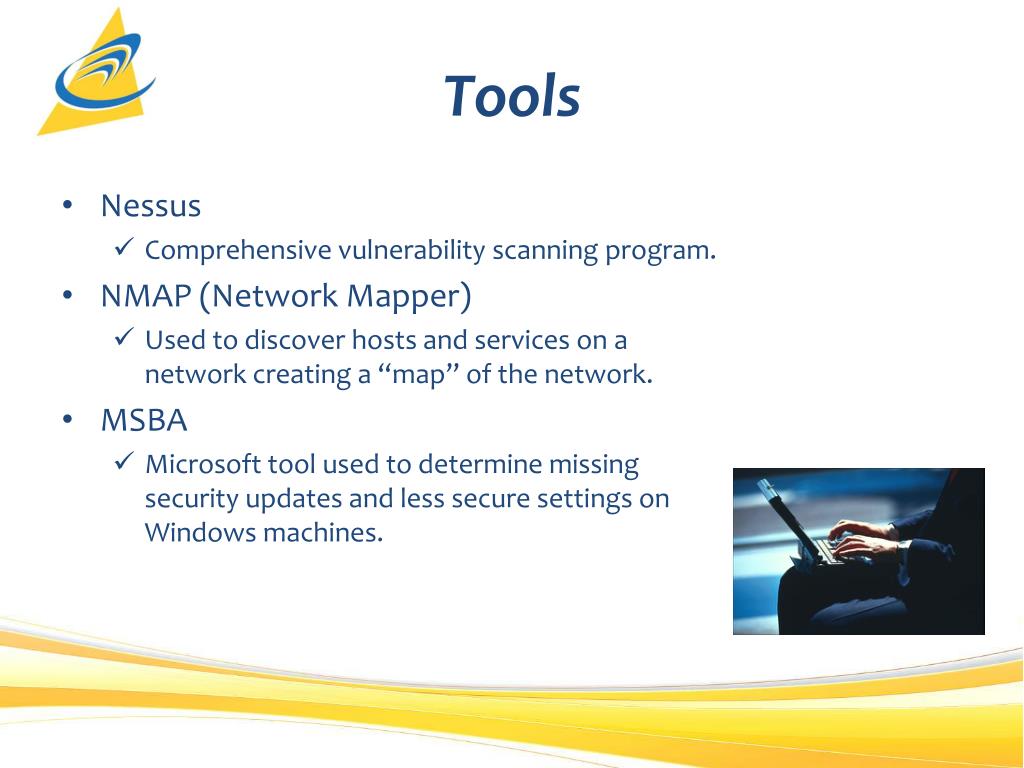 Tools

• Nessus
  ✓ Comprehensive vulnerability scanning program.
• NMAP (Network Mapper)
  ✓ Used to discover hosts and services on a network creating a “map” of the network.
• MSBA
  ✓ Microsoft tool used to determine missing security updates and less secure settings on Windows machines.